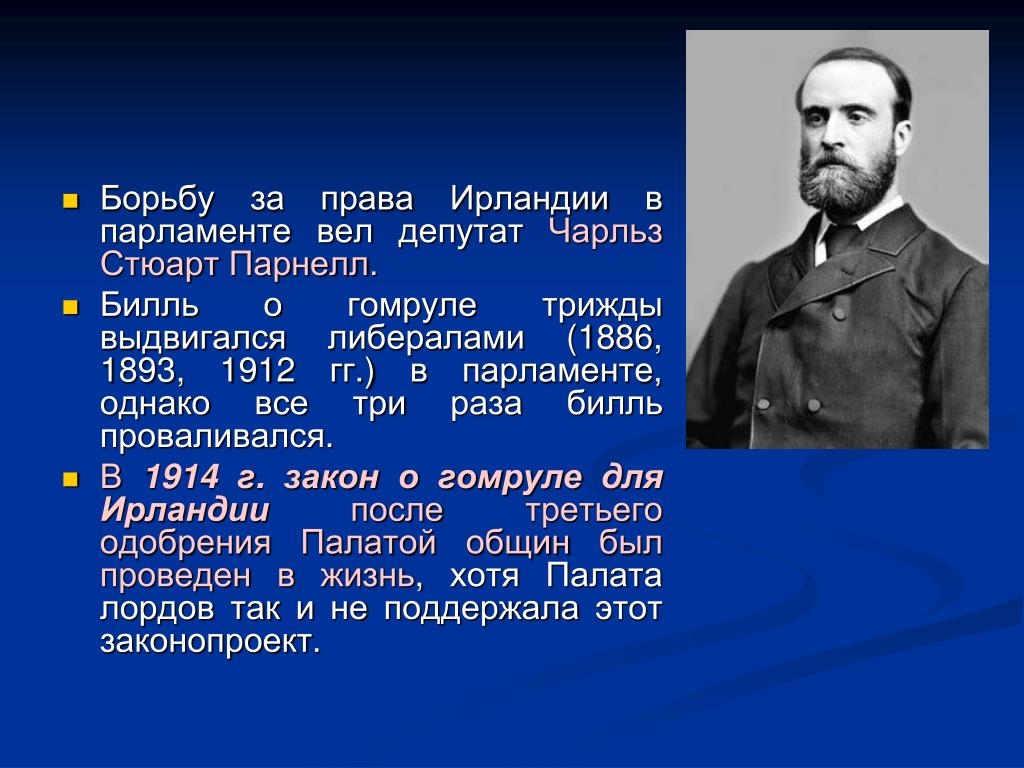 Борьбу за права Ирландии в парламенте вел депутат Чарльз Стюарт Парнелл.

Билль о гомруле трижды выдвигался либералами (1886, 1893, 1912 гг.) в парламенте, однако все три раза билль проваливался.

В 1914 г. закон о гомруле для Ирландии после третьего одобрения Палатой общин был проведен в жизнь, хотя Палата лордов так и не поддержала этот законопроект.